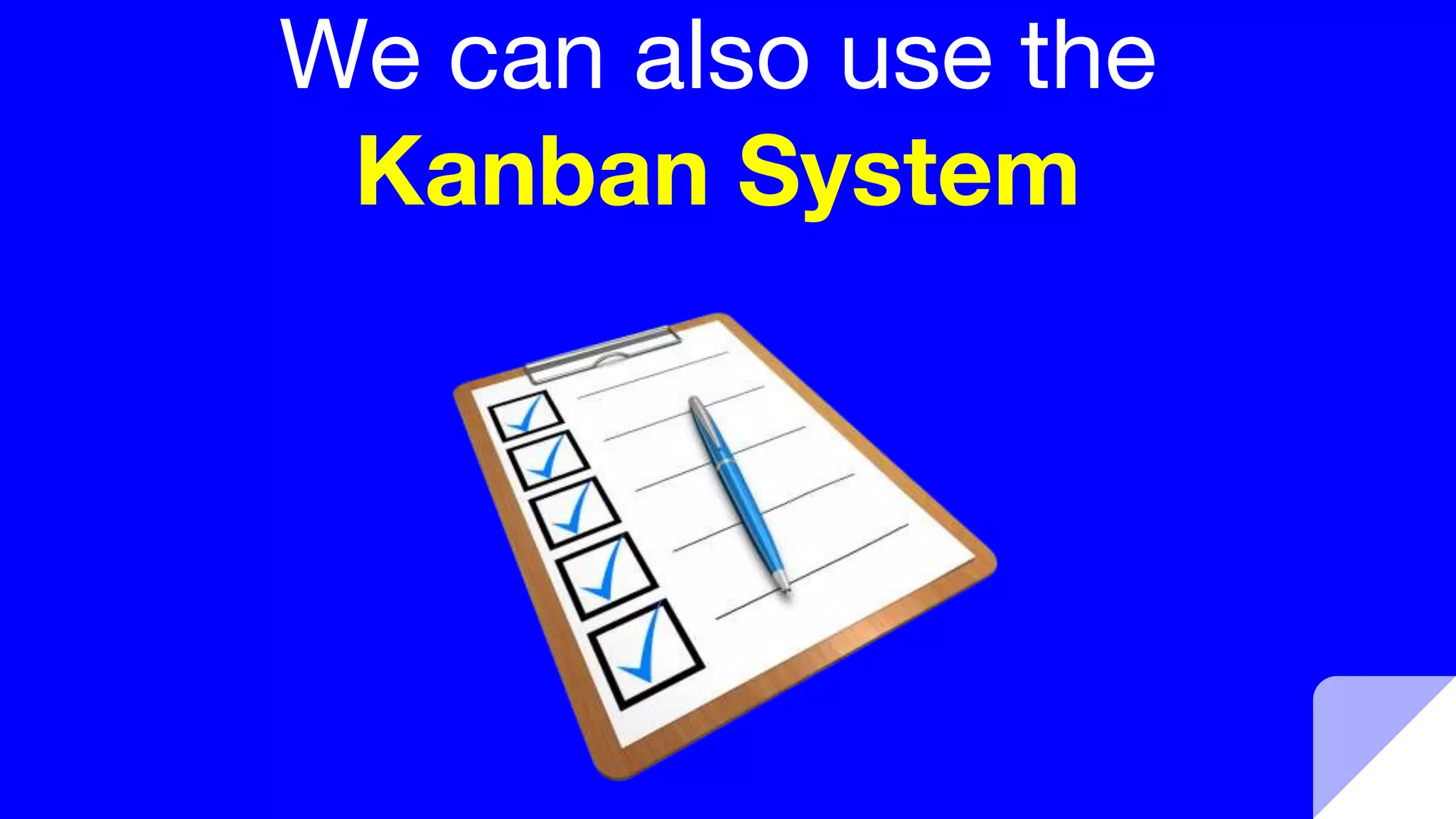 We can also use the
Kanban System